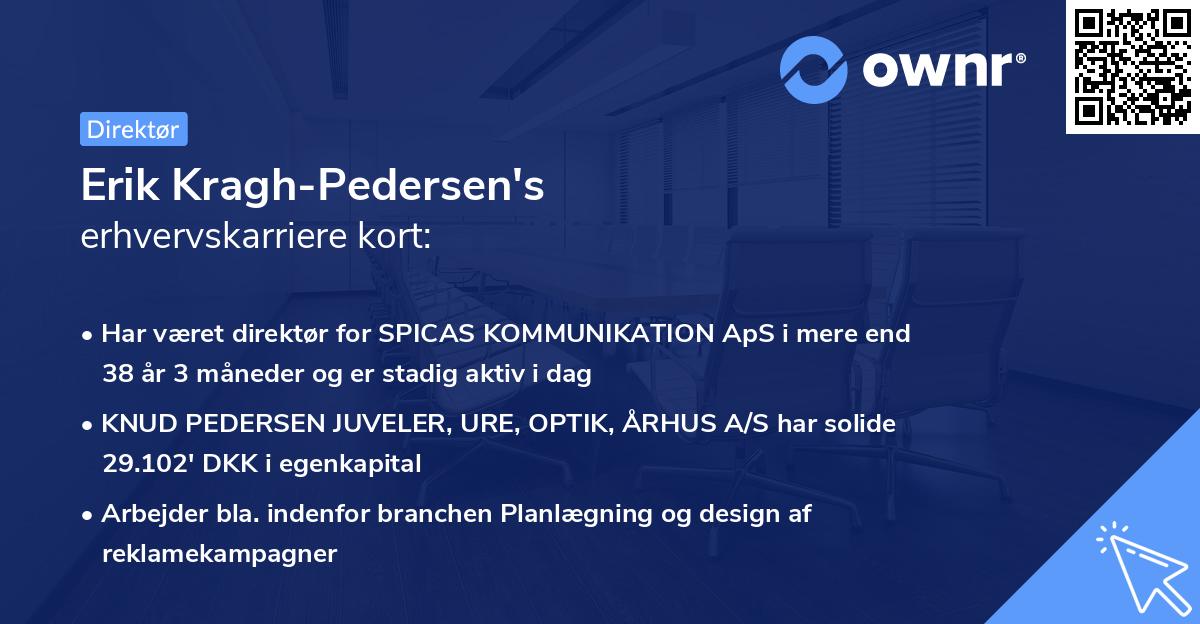 ownr®

Direktør

Erik Kragh-Pedersen's
erhvervskarriere kort:

• Har været direktør for SPICAS KOMMUNIKATION ApS i mere end 38 år 3 måneder og er stadig aktiv i dag

• KNUD PEDERSEN JUVELER, URE, OPTIK, ÅRHUS A/S har solide 29.102' DKK i egenkapital

• Arbejder bla. indenfor branchen Planlægning og design af reklamekampagner